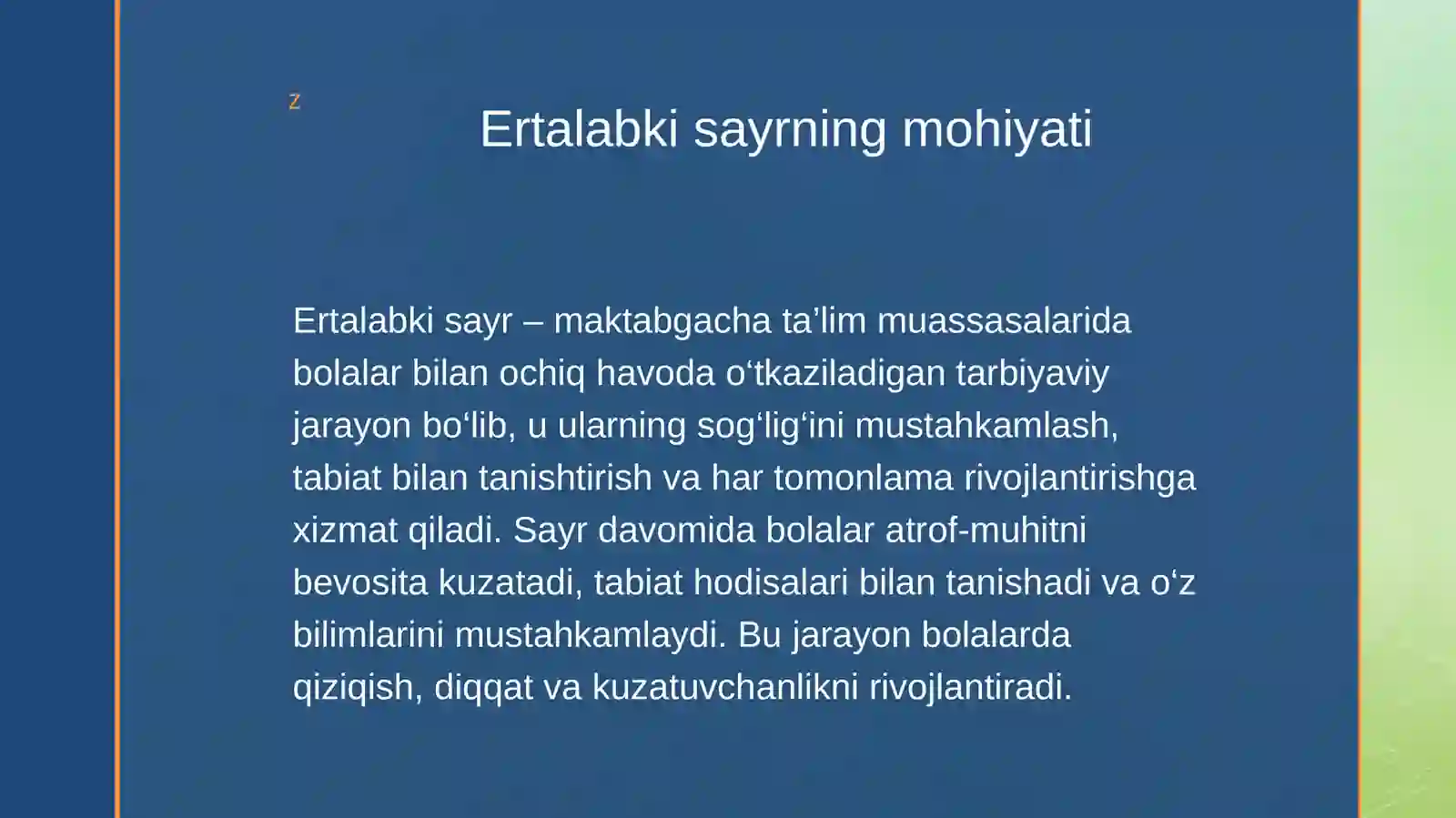 z

Ertalabki sayrning mohiyati

Ertalabki sayr – maktabgacha ta’lim muassasalarida bolalar bilan ochiq havoda o‘tkaziladigan tarbiyaviy jarayon bo‘lib, u ularning sog‘lig‘ini mustahkamlash, tabiat bilan tanishtirish va har tomonlama rivojlantirishga xizmat qiladi. Sayr davomida bolalar atrof-muhitni bevosita kuzatadi, tabiat hodisalari bilan tanishadi va o‘z bilimlarini mustahkamlaydi. Bu jarayon bolalarda qiziqish, diqqat va kuzatuvchanlikni rivojlantiradi.